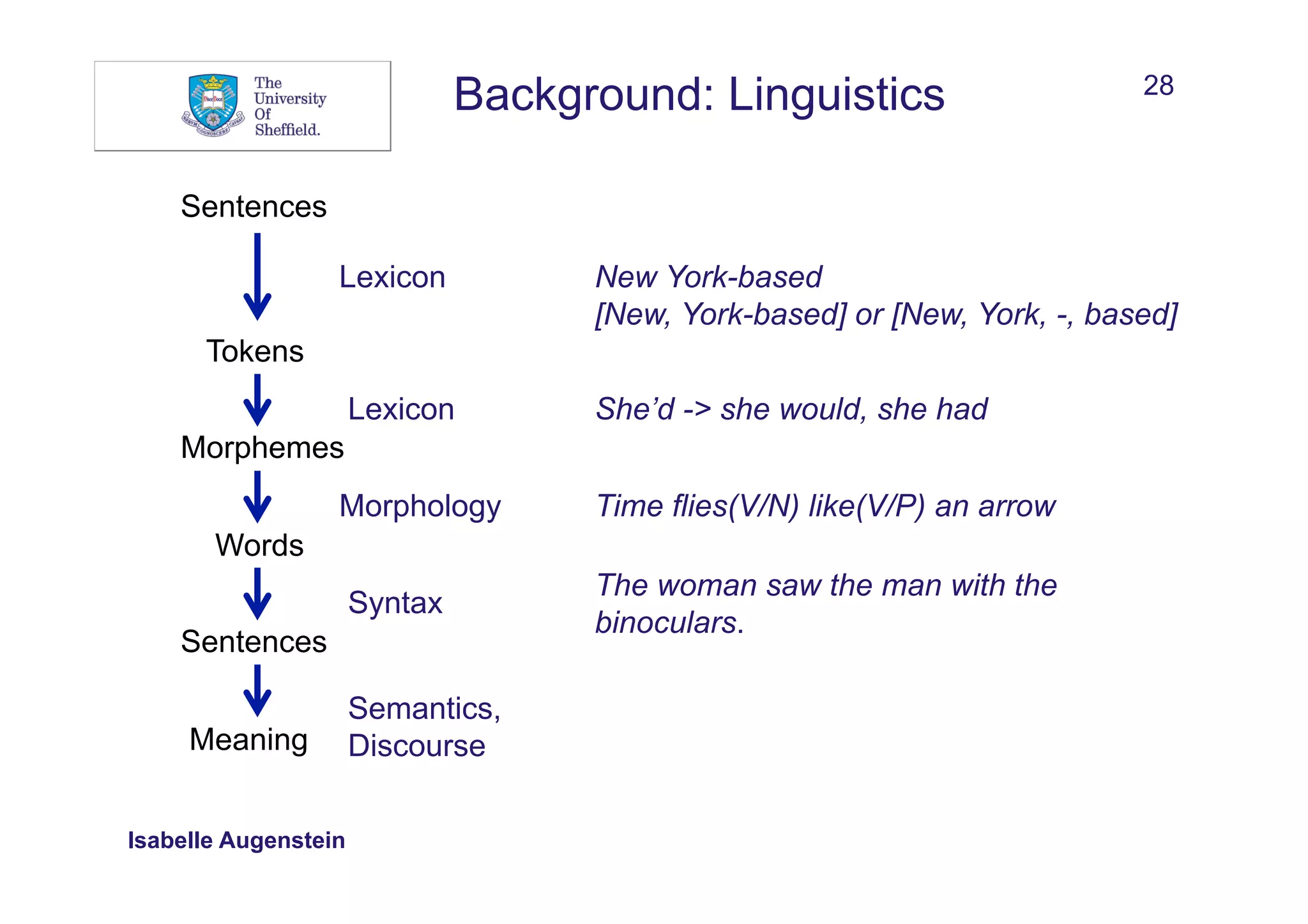 The University Of Sheffield.

Background: Linguistics

28

Sentences

Lexicon

New York-based
[New, York-based] or [New, York, -, based]

Tokens

Lexicon

She'd -> she would, she had

Morphemes

Morphology

Time flies(V/N) like(V/P) an arrow

Words

Syntax

The woman saw the man with the binoculars.

Sentences

Semantics, Discourse

Meaning

Isabelle Augenstein